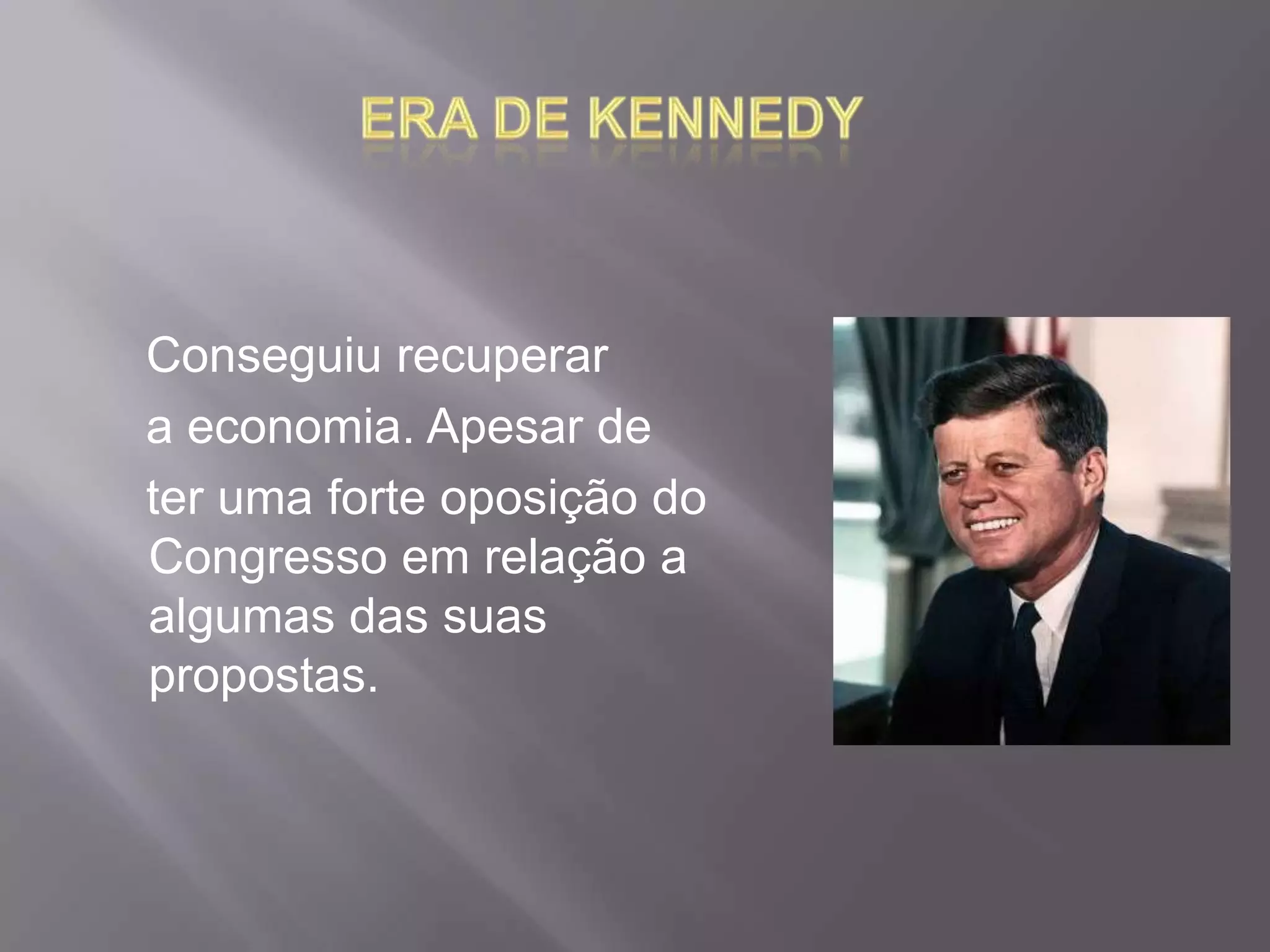 ERA DE KENNEDY

Conseguiu recuperar a economia. Apesar de ter uma forte oposição do Congresso em relação a algumas das suas propostas.